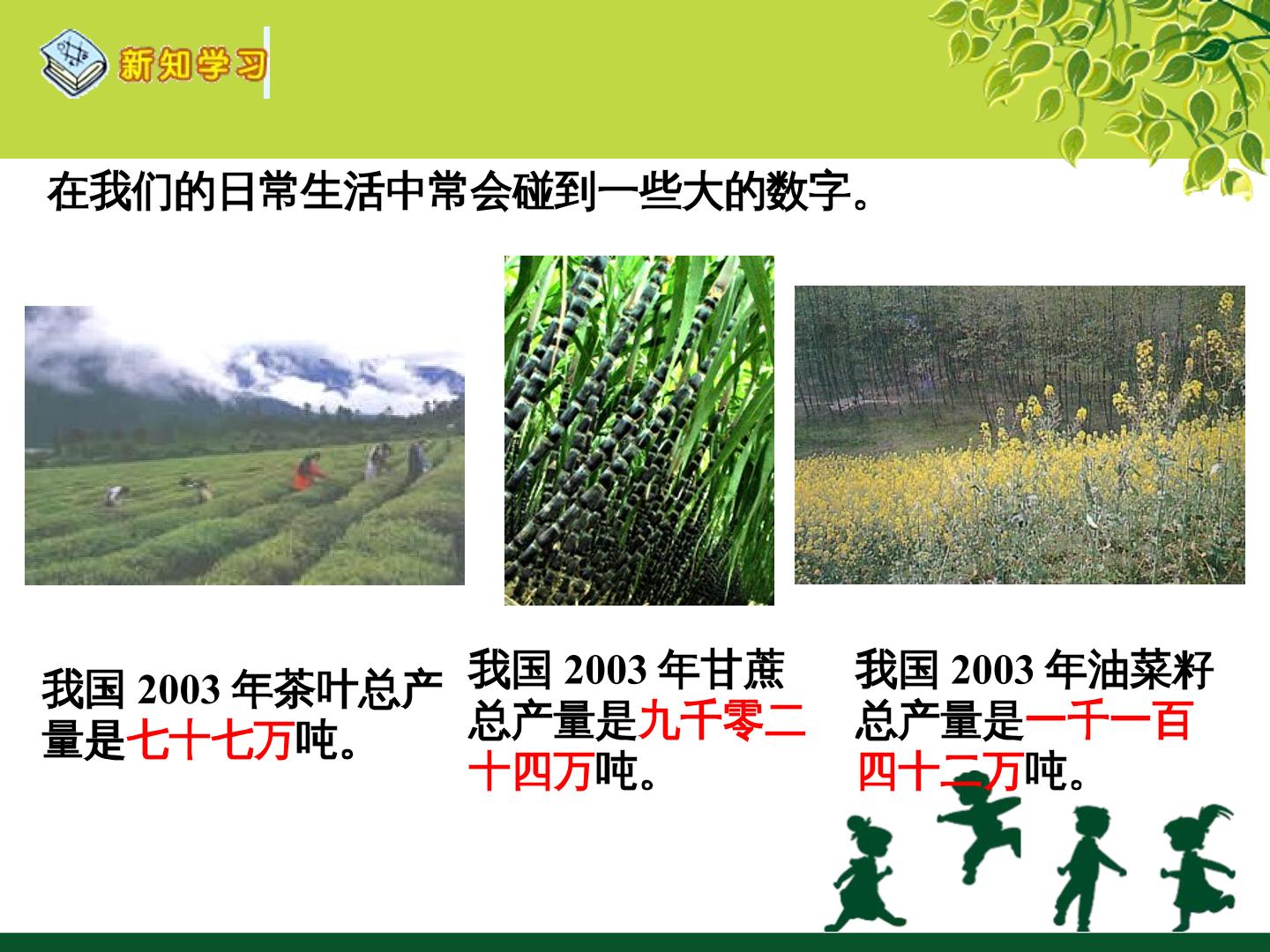 新知学习

在我们的日常生活中常会碰到一些大的数字。

我国 2003 年茶叶总产量是七十七万吨。

我国 2003 年甘蔗总产量是九千零二十四万吨。

我国 2003 年油菜籽总产量是一千一百四十二万吨。